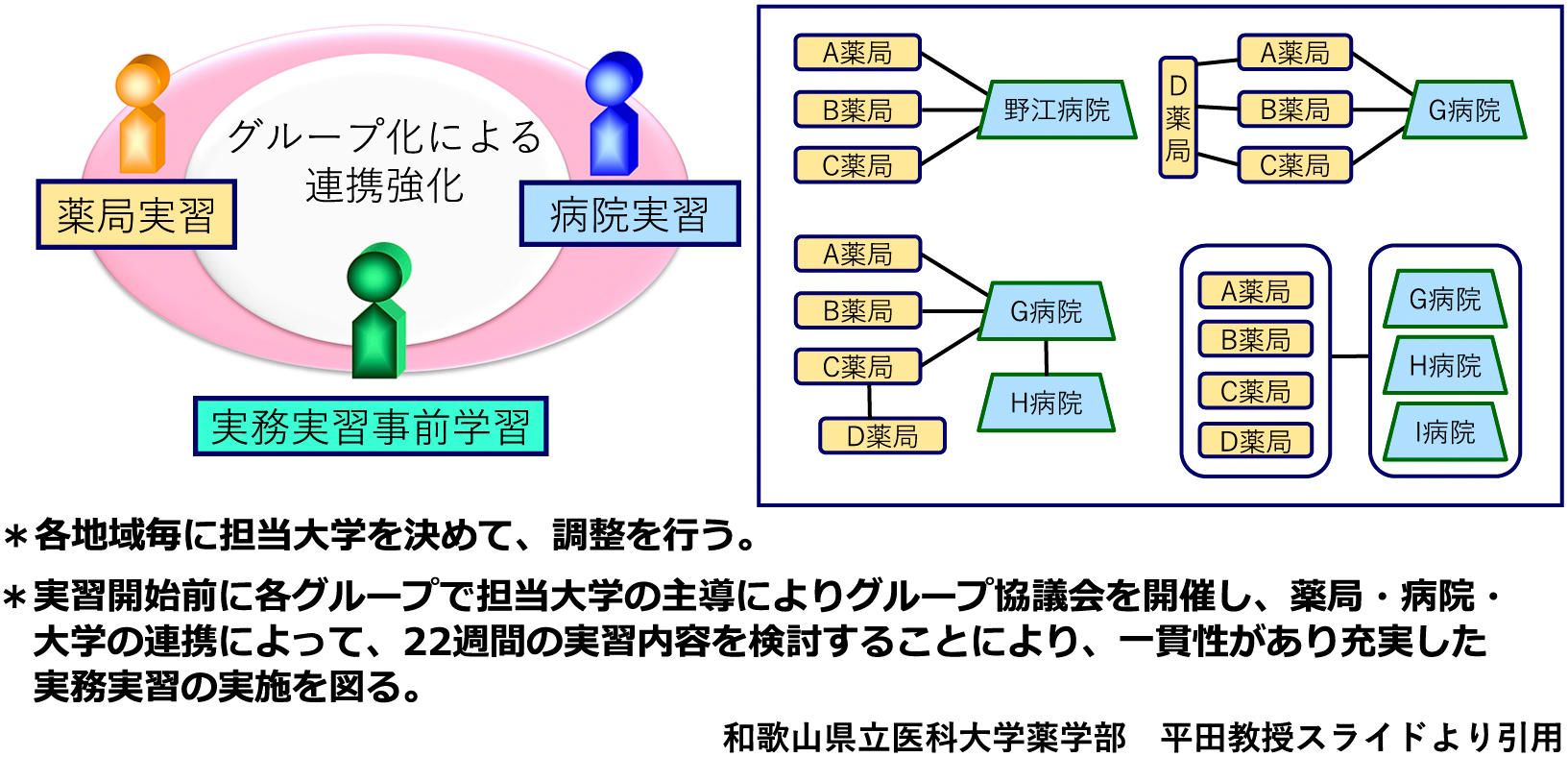 グループ化による連携強化

薬局実習

病院実習

実務実習事前学習

A薬局
B薬局
C薬局
野江病院

D薬局
A薬局
B薬局
C薬局
G病院

A薬局
B薬局
C薬局
D薬局
G病院
H病院

A薬局
B薬局
C薬局
D薬局
G病院
H病院
I病院

＊各地域毎に担当大学を決めて、調整を行う。

＊実習開始前に各グループで担当大学の主導によりグループ協議会を開催し、薬局・病院・大学の連携によって、22週間の実習内容を検討することにより、一貫性があり充実した実務実習の実施を図る。

和歌山県立医科大学薬学部　平田教授スライドより引用